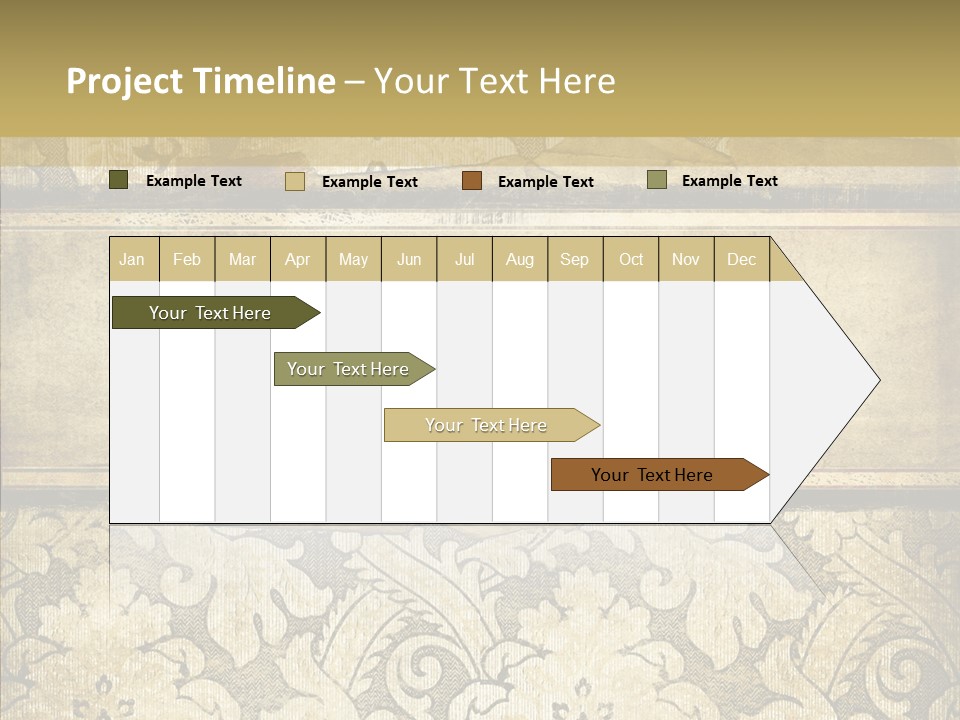 Project Timeline – Your Text Here

Example Text
Example Text
Example Text
Example Text

| Jan | Feb | Mar | Apr | May | Jun | Jul | Aug | Sep | Oct | Nov | Dec |
|---|---|---|---|---|---|---|---|---|---|---|---|

Your Text Here

Your Text Here

Your Text Here

Your Text Here